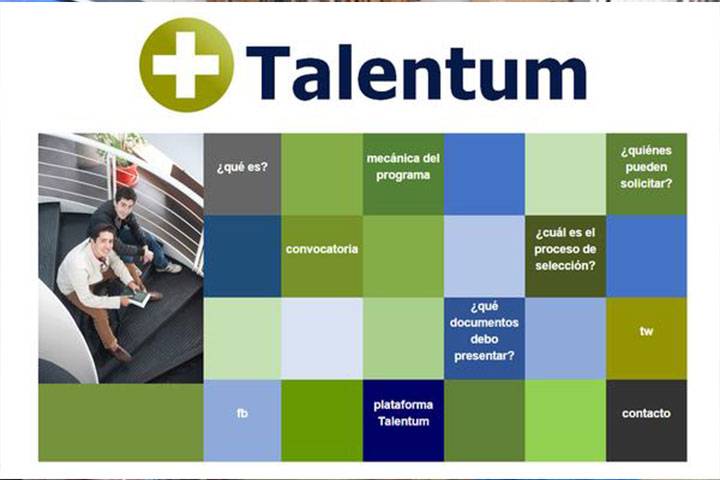 Talentum

¿qué es?

mecánica del programa

¿quiénes pueden solicitar?

convocatoria

¿cuál es el proceso de selección?

¿qué documentos debo presentar?

tw

fb

plataforma Talentum

contacto